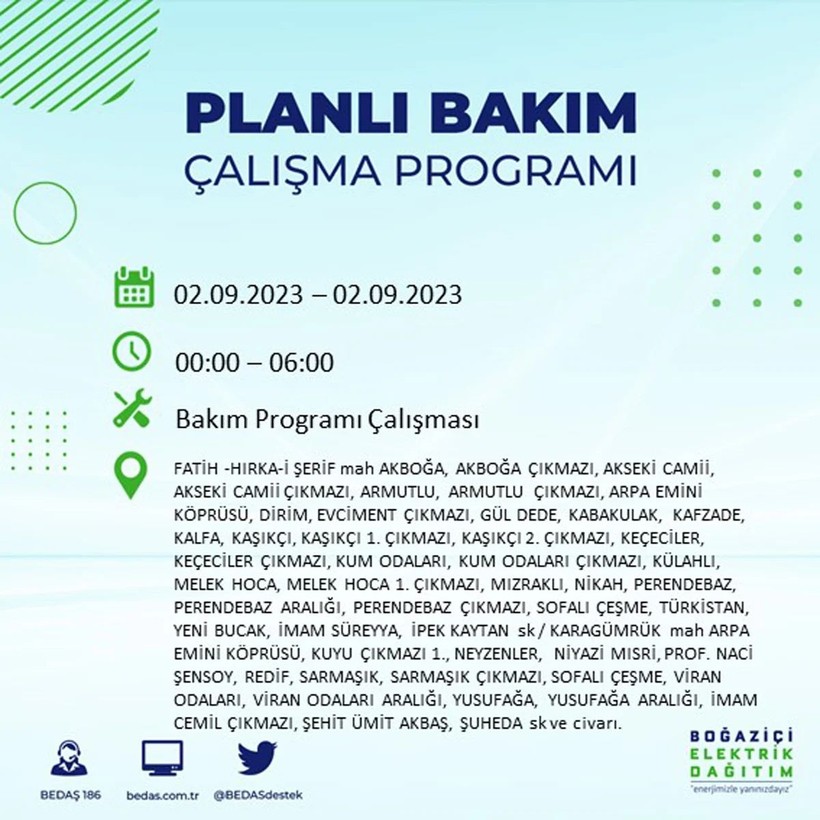 PLANLI BAKIM
ÇALIŞMA PROGRAMI

02.09.2023 – 02.09.2023

00:00 – 06:00

Bakım Programı Çalışması

FATİH -HIRKA-İ ŞERİF mah AKBOĞA, AKBOĞA ÇIKMAZI, AKSEKİ CAMİİ, AKSEKİ CAMİİ ÇIKMAZI, ARMUTLU, ARMUTLU ÇIKMAZI, ARPA EMİNİ KÖPRÜSÜ, DİRİM, EVCİMENT ÇIKMAZI, GÜL DEDE, KABAKULAK, KAFZADE, KALFA, KAŞIKÇI, KAŞIKÇI 1. ÇIKMAZI, KAŞIKÇI 2. ÇIKMAZI, KEÇECİLER, KEÇECİLER ÇIKMAZI, KUM ODALARI, KUM ODALARI ÇIKMAZI, KÜLAHLI, MELEK HOCA, MELEK HOCA 1. ÇIKMAZI, MIZRAKLI, NİKAH, PERENDEBAZ, PERENDEBAZ ARALIĞI, PERENDEBAZ ÇIKMAZI, SOFALI ÇEŞME, TÜRKİSTAN, YENİ BUCAK, İMAM SÜREYYA, İPEK KAYTAN sk / KARAGÜMRÜK mah ARPA EMİNİ KÖPRÜSÜ, KUYU ÇIKMAZI 1., NEYZENLER, NİYAZİ MISRİ, PROF. NACİ ŞENSOY, REDİF, SARMAŞIK, SARMAŞIK ÇIKMAZI, SOFALI ÇEŞME, VİRAN ODALARI, VİRAN ODALARI ARALIĞI, YUSUFAĞA, YUSUFAĞA ARALIĞI, İMAM CEMİL ÇIKMAZI, ŞEHİT ÜMİT AKBAŞ, ŞUHEDA sk ve civarı.

BEDAŞ 186 bedas.com.tr @BEDASdestek

BOĞAZİÇİ
ELEKTRİK
DAĞITIM
"enerjimizle yanınızdayız"